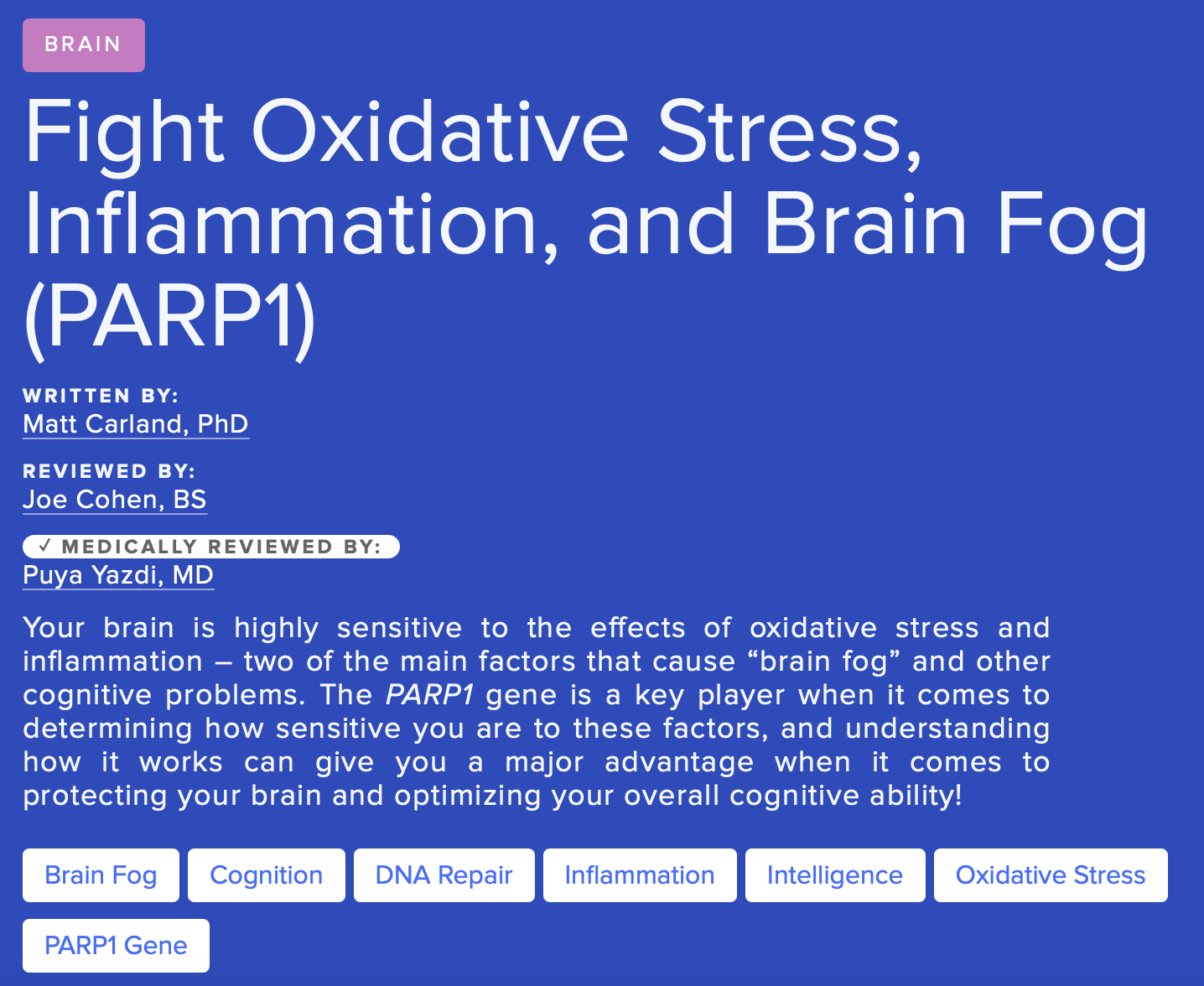 BRAIN

Fight Oxidative Stress, Inflammation, and Brain Fog (PARP1)

WRITTEN BY:
Matt Carland, PhD

REVIEWED BY:
Joe Cohen, BS

✓ MEDICALLY REVIEWED BY:
Puya Yazdi, MD

Your brain is highly sensitive to the effects of oxidative stress and inflammation – two of the main factors that cause “brain fog” and other cognitive problems. The PARP1 gene is a key player when it comes to determining how sensitive you are to these factors, and understanding how it works can give you a major advantage when it comes to protecting your brain and optimizing your overall cognitive ability!

Brain Fog
Cognition
DNA Repair
Inflammation
Intelligence
Oxidative Stress
PARP1 Gene